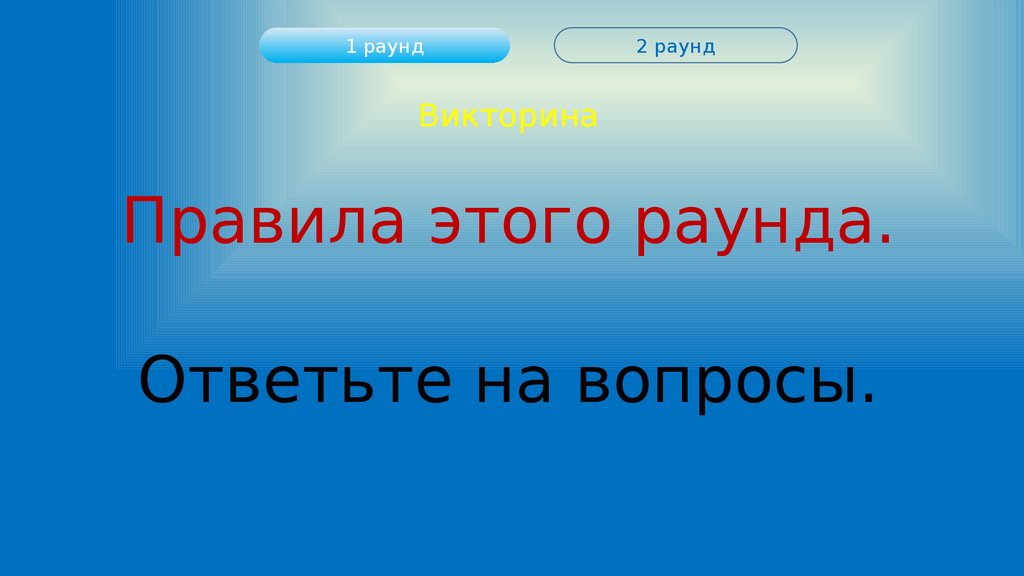 1 раунд

2 раунд

Викторина

Правила этого раунда.

Ответьте на вопросы.